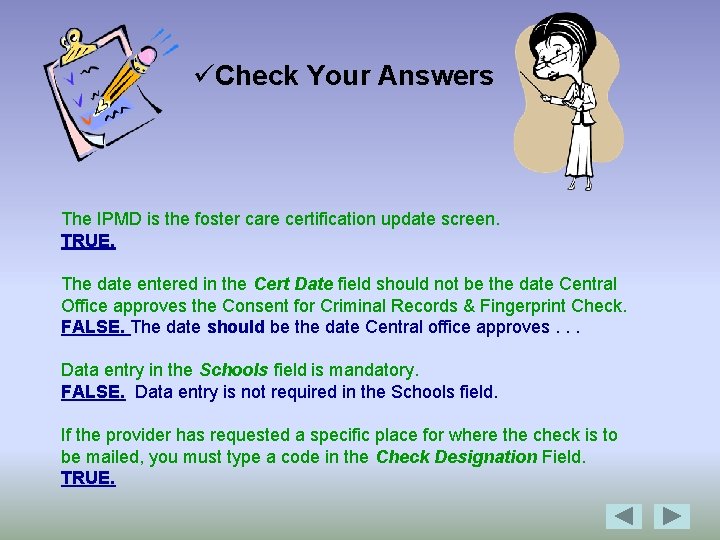 ✓Check Your Answers

The IPMD is the foster care certification update screen.
TRUE.

The date entered in the Cert Date field should not be the date Central Office approves the Consent for Criminal Records & Fingerprint Check.
FALSE. The date should be the date Central office approves . . .

Data entry in the Schools field is mandatory.
FALSE. Data entry is not required in the Schools field.

If the provider has requested a specific place for where the check is to be mailed, you must type a code in the Check Designation Field.
TRUE.